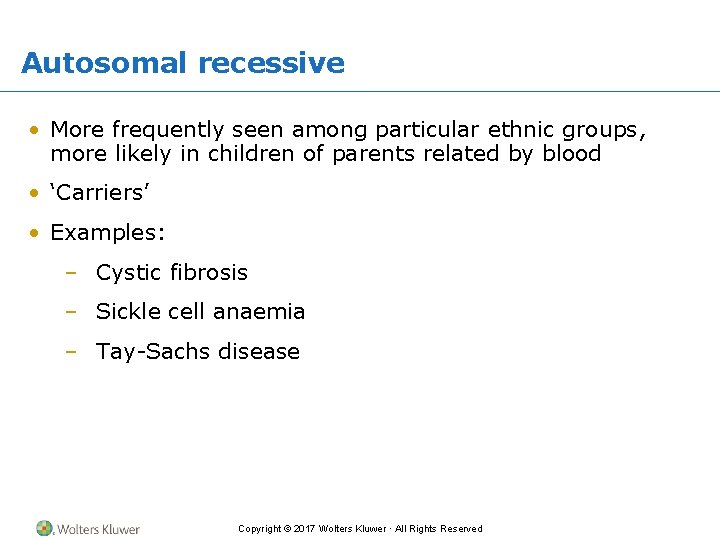 Autosomal recessive

• More frequently seen among particular ethnic groups, more likely in children of parents related by blood

• ‘Carriers’

• Examples:

– Cystic fibrosis

– Sickle cell anaemia

– Tay-Sachs disease

Wolters Kluwer

Copyright © 2017 Wolters Kluwer · All Rights Reserved